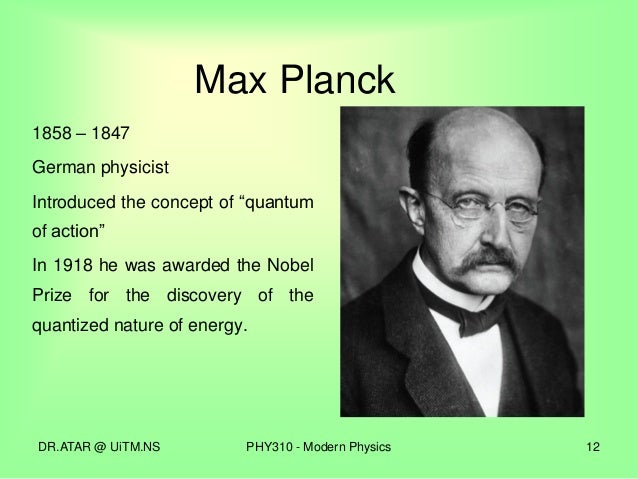 Max Planck

1858 – 1847

German physicist

Introduced the concept of “quantum of action”

In 1918 he was awarded the Nobel Prize for the discovery of the quantized nature of energy.

DR.ATAR @ UiTM.NS

PHY310 - Modern Physics

12